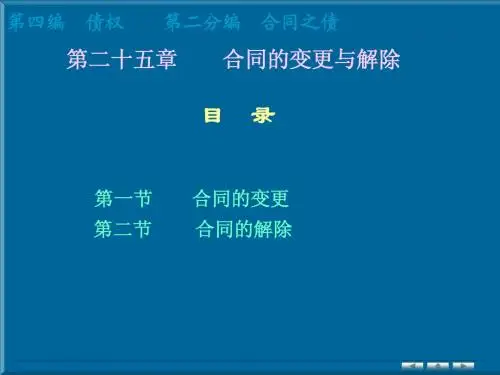 第四编　债权　　第二分编　合同之债

第二十五章　　合同的变更与解除

目　录

第一节　　合同的变更
第二节　　合同的解除